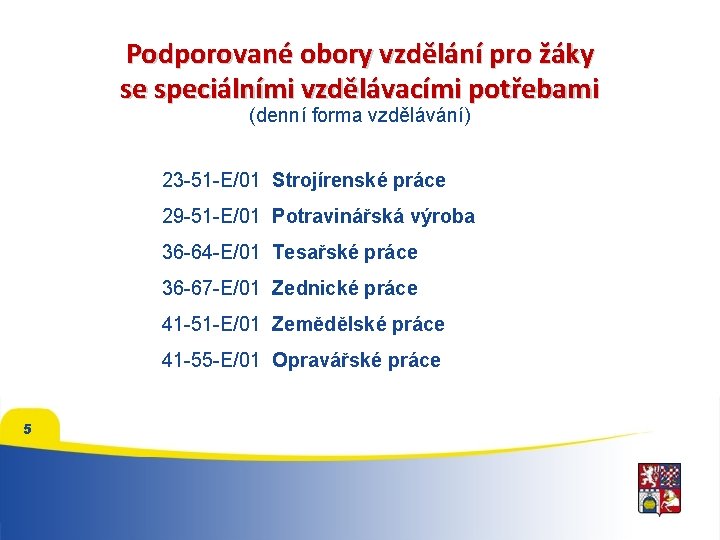 Podporované obory vzdělání pro žáky se speciálními vzdělávacími potřebami
(denní forma vzdělávání)

23-51-E/01 Strojírenské práce
29-51-E/01 Potravinářská výroba
36-64-E/01 Tesařské práce
36-67-E/01 Zednické práce
41-51-E/01 Zemědělské práce
41-55-E/01 Opravářské práce

5